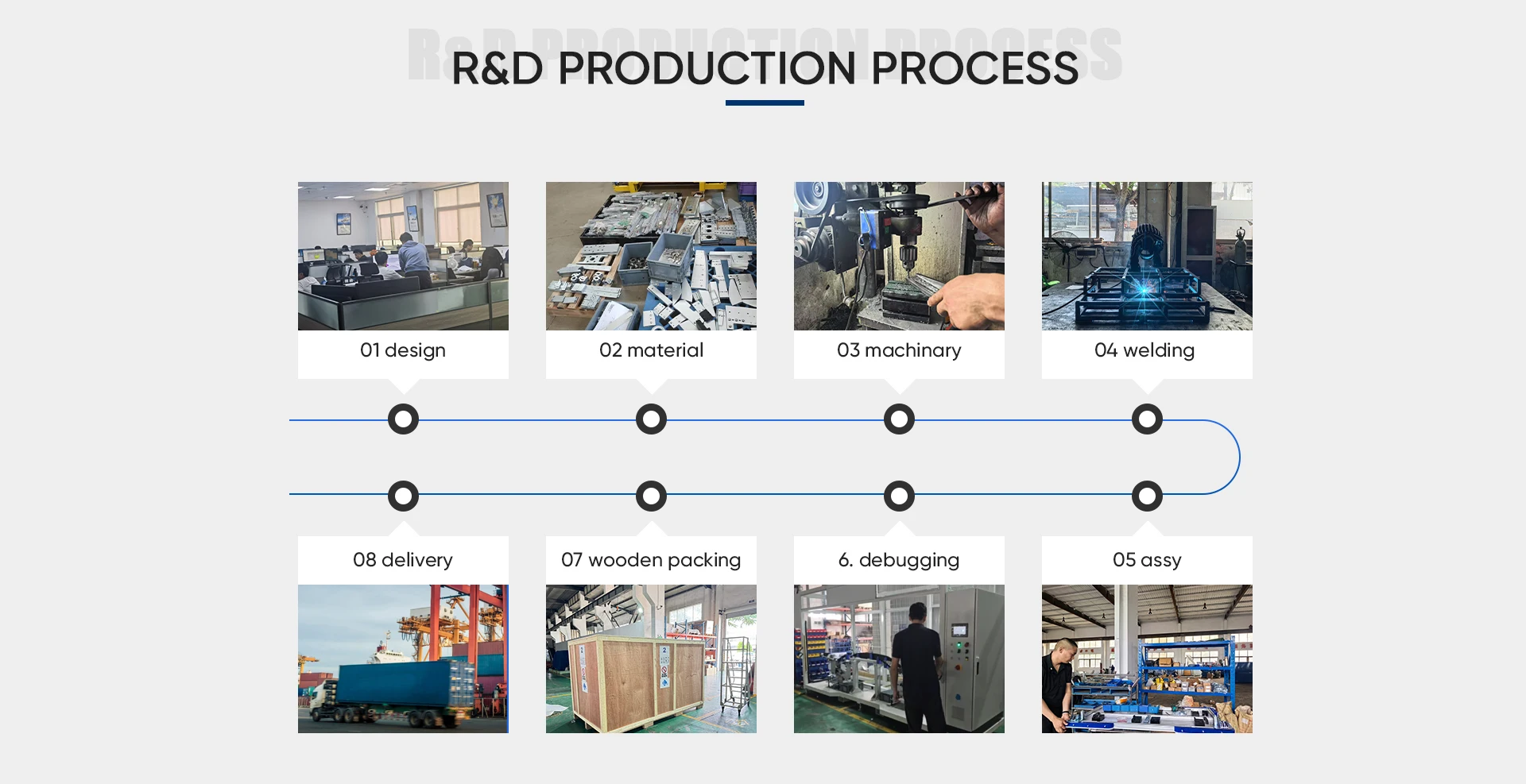 R&D PRODUCTION PROCESS

R&D PRODUCTION PROCESS

01 design

02 material

03 machinary

04 welding

08 delivery

07 wooden packing

6. debugging

05 assy